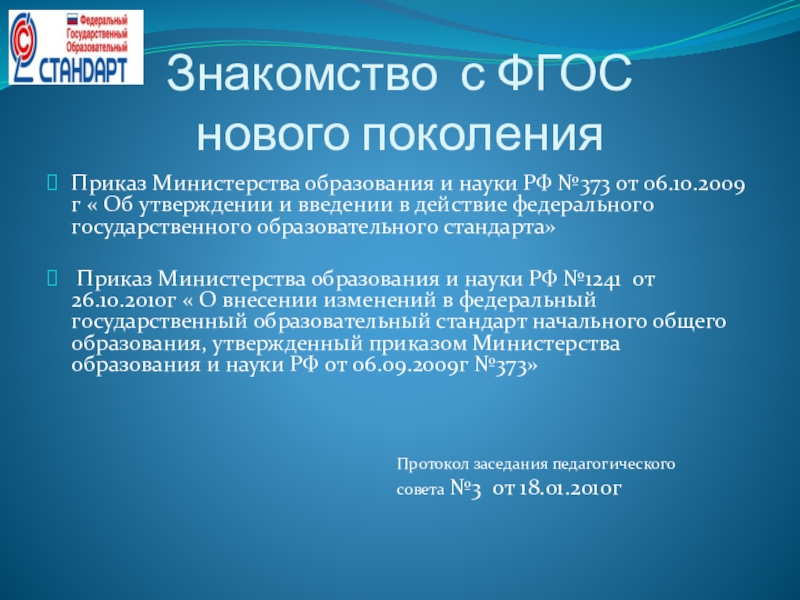 Федеральный
Государственный
Образовательный
СТАНДАРТ

Знакомство с ФГОС нового поколения

Приказ Министерства образования и науки РФ №373 от 06.10.2009 г « Об утверждении и введении в действие федерального государственного образовательного стандарта»

Приказ Министерства образования и науки РФ №1241 от 26.10.2010г « О внесении изменений в федеральный государственный образовательный стандарт начального общего образования, утвержденный приказом Министерства образования и науки РФ от 06.09.2009г №373»

Протокол заседания педагогического совета №3 от 18.01.2010г